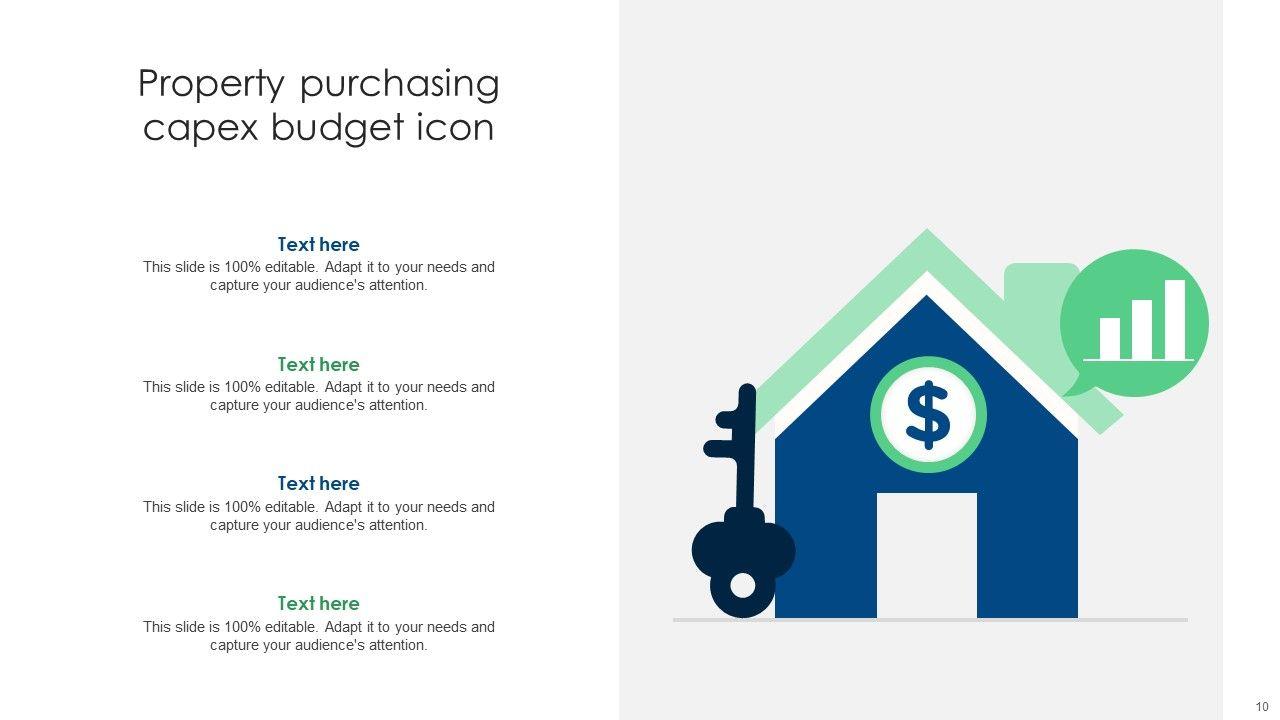 Property purchasing capex budget icon

Text here
This slide is 100% editable. Adapt it to your needs and capture your audience's attention.

Text here
This slide is 100% editable. Adapt it to your needs and capture your audience's attention.

Text here
This slide is 100% editable. Adapt it to your needs and capture your audience's attention.

Text here
This slide is 100% editable. Adapt it to your needs and capture your audience's attention.

$

10